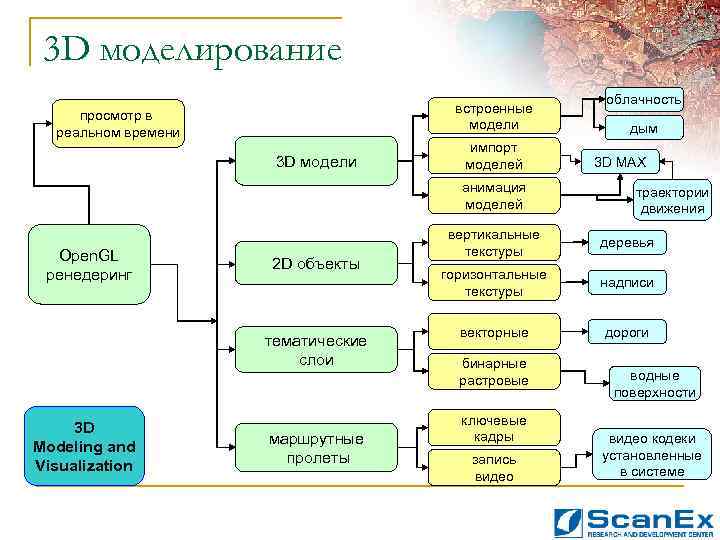 3D моделирование

просмотр в реальном времени

OpenGL ренедеринг

3D Modeling and Visualization

3D модели

2D объекты

тематические слои

маршрутные пролеты

встроенные модели

импорт моделей

анимация моделей

вертикальные текстуры

горизонтальные текстуры

векторные

бинарные растровые

ключевые кадры

запись видео

облачность

дым

3D MAX

траектории движения

деревья

надписи

дороги

водные поверхности

видео кодеки установленные в системе

ScanEx
RESEARCH AND DEVELOPMENT CENTER